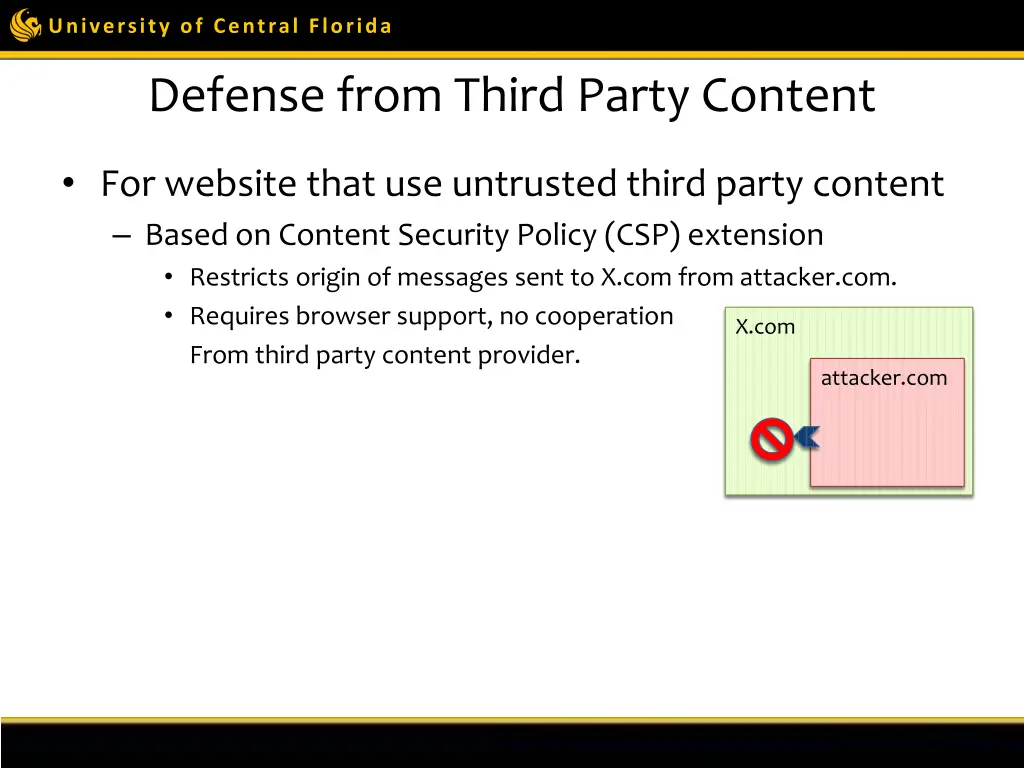 University of Central Florida

Defense from Third Party Content

• For website that use untrusted third party content
– Based on Content Security Policy (CSP) extension
• Restricts origin of messages sent to X.com from attacker.com.
• Requires browser support, no cooperation From third party content provider.

X.com

attacker.com